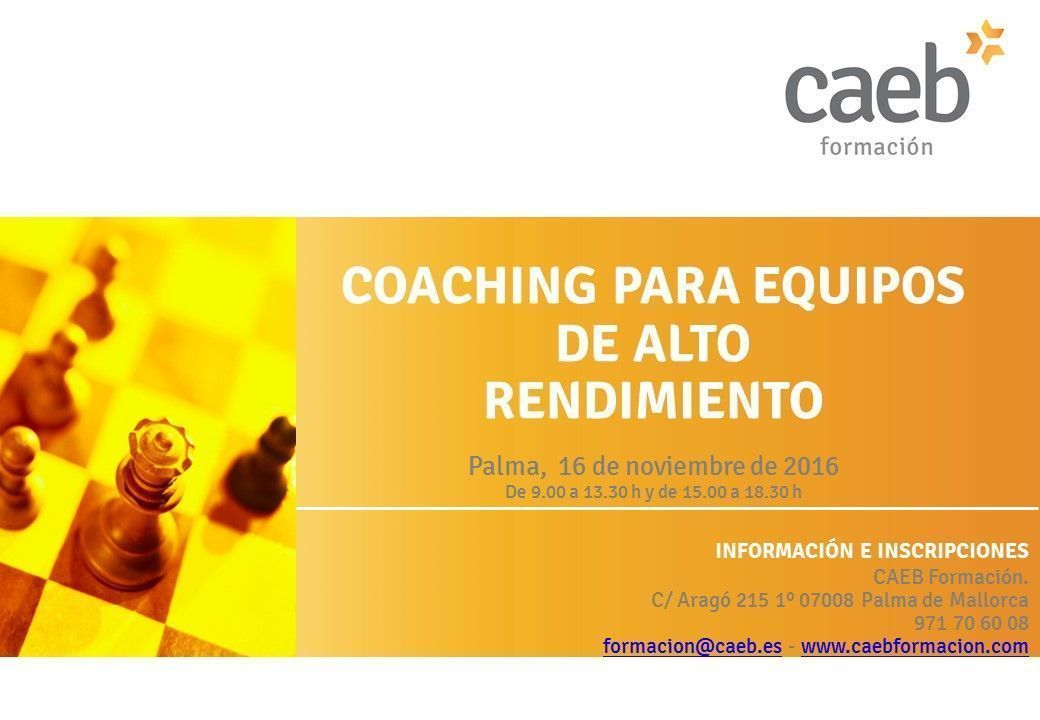 caeb
formación

COACHING PARA EQUIPOS DE ALTO RENDIMIENTO

Palma, 16 de noviembre de 2016
De 9.00 a 13.30 h y de 15.00 a 18.30 h

INFORMACIÓN E INSCRIPCIONES
CAEB Formación.
C/ Aragó 215 1º 07008 Palma de Mallorca
971 70 60 08
formacion@caeb.es - www.caebformacion.com